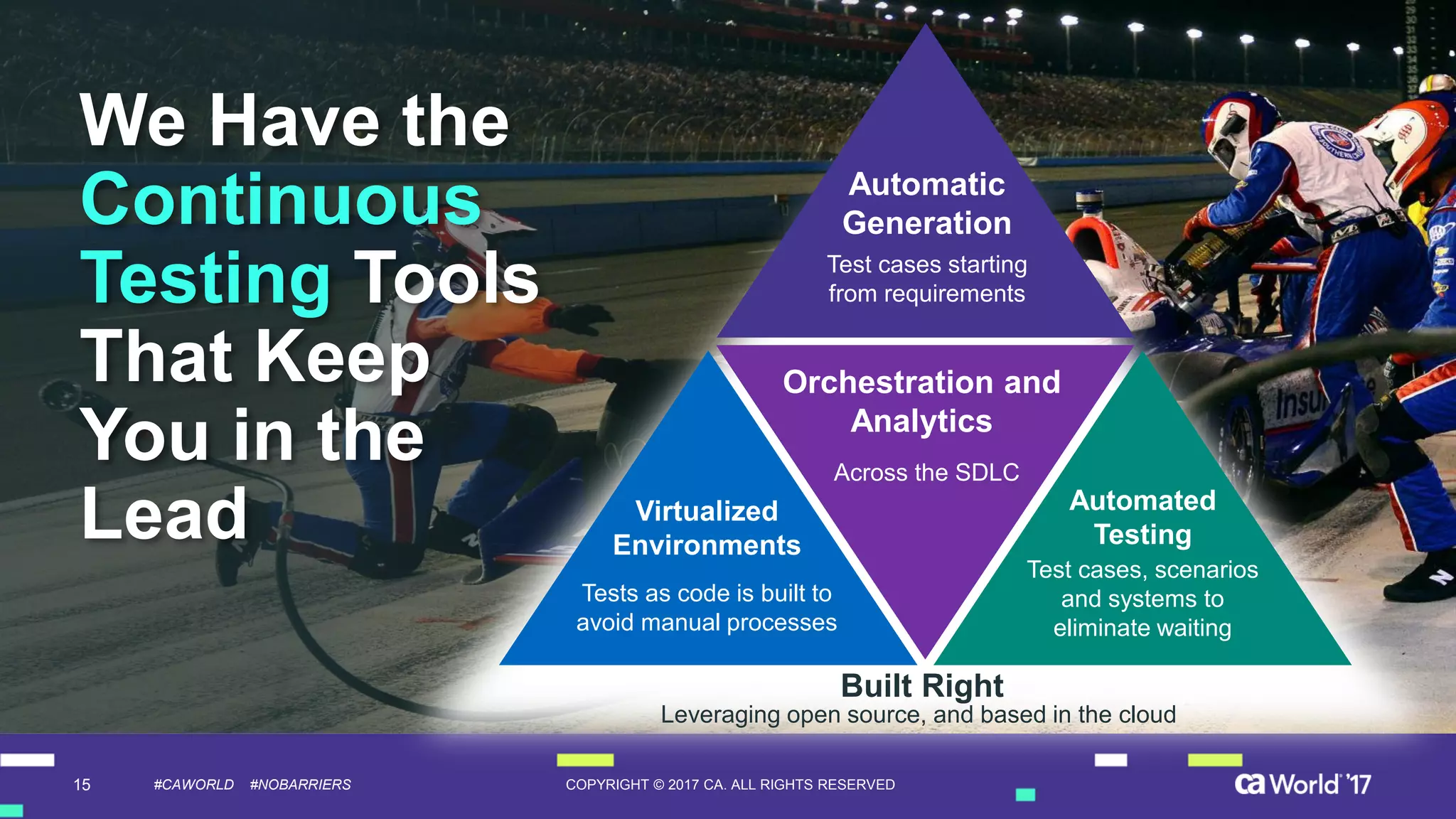 We Have the Continuous Testing Tools That Keep You in the Lead

Automatic Generation

Test cases starting from requirements

Orchestration and Analytics

Across the SDLC

Virtualized Environments

Tests as code is built to avoid manual processes

Automated Testing

Test cases, scenarios and systems to eliminate waiting

Built Right

Leveraging open source, and based in the cloud

15 #CAWORLD #NOBARRIERS

COPYRIGHT © 2017 CA. ALL RIGHTS RESERVED

ca World '17